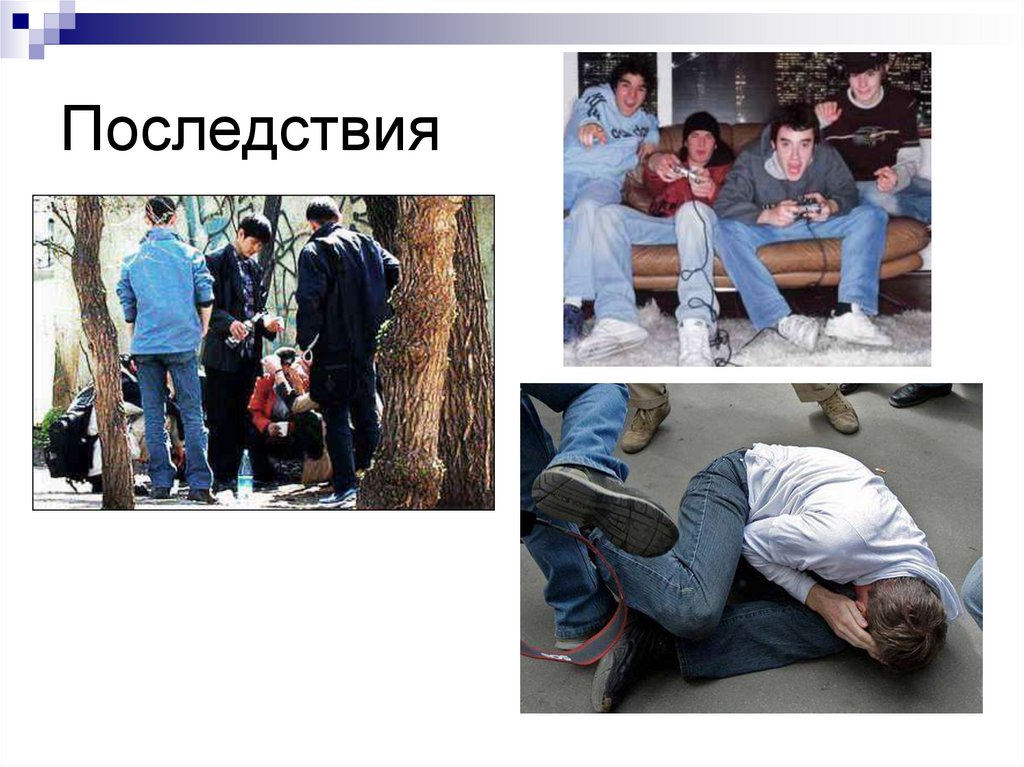 Последствия